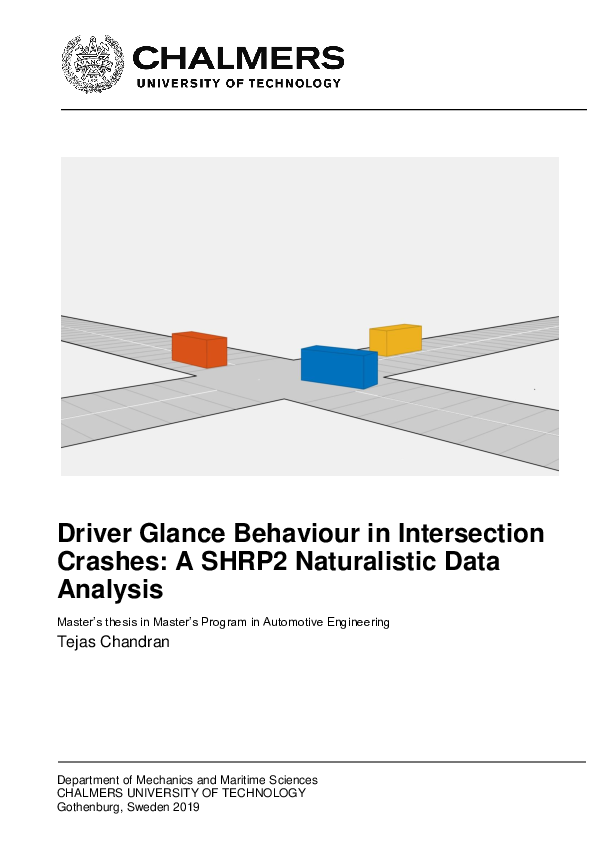 CHALMERS
UNIVERSITY OF TECHNOLOGY

Driver Glance Behaviour in Intersection Crashes: A SHRP2 Naturalistic Data Analysis

Master's thesis in Master's Program in Automotive Engineering

Tejas Chandran

Department of Mechanics and Maritime Sciences
CHALMERS UNIVERSITY OF TECHNOLOGY
Gothenburg, Sweden 2019